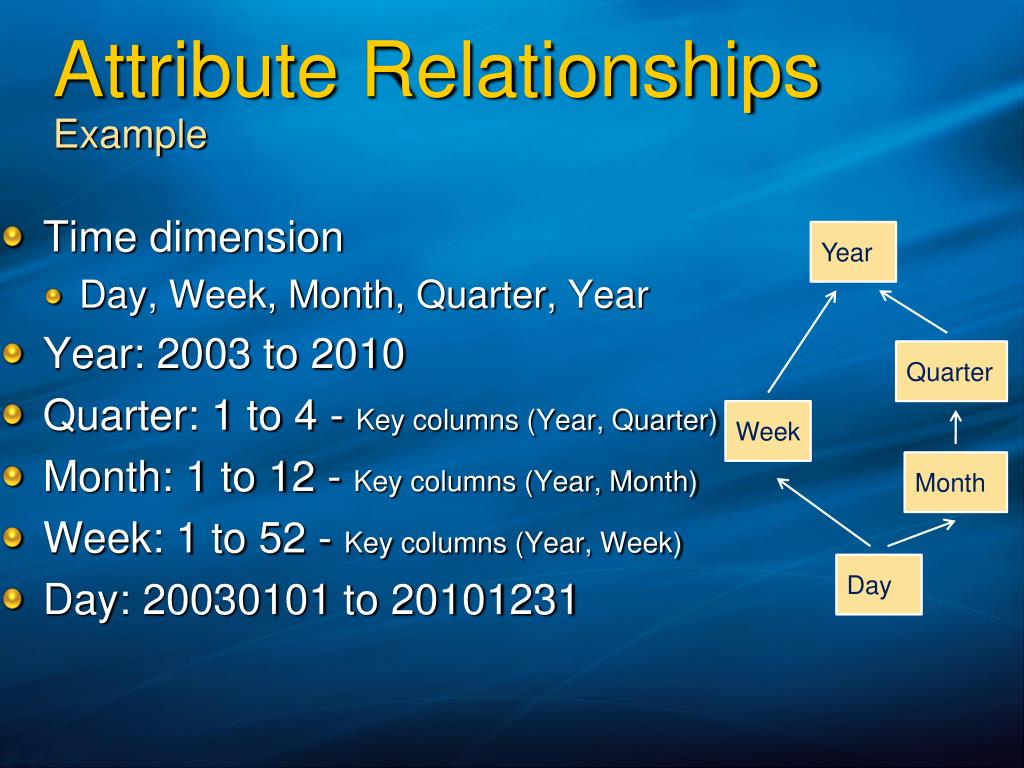 Attribute Relationships
Example

Time dimension
Day, Week, Month, Quarter, Year
Year: 2003 to 2010
Quarter: 1 to 4 - Key columns (Year, Quarter)
Month: 1 to 12 - Key columns (Year, Month)
Week: 1 to 52 - Key columns (Year, Week)
Day: 20030101 to 20101231

Year
Quarter
Week
Month
Day